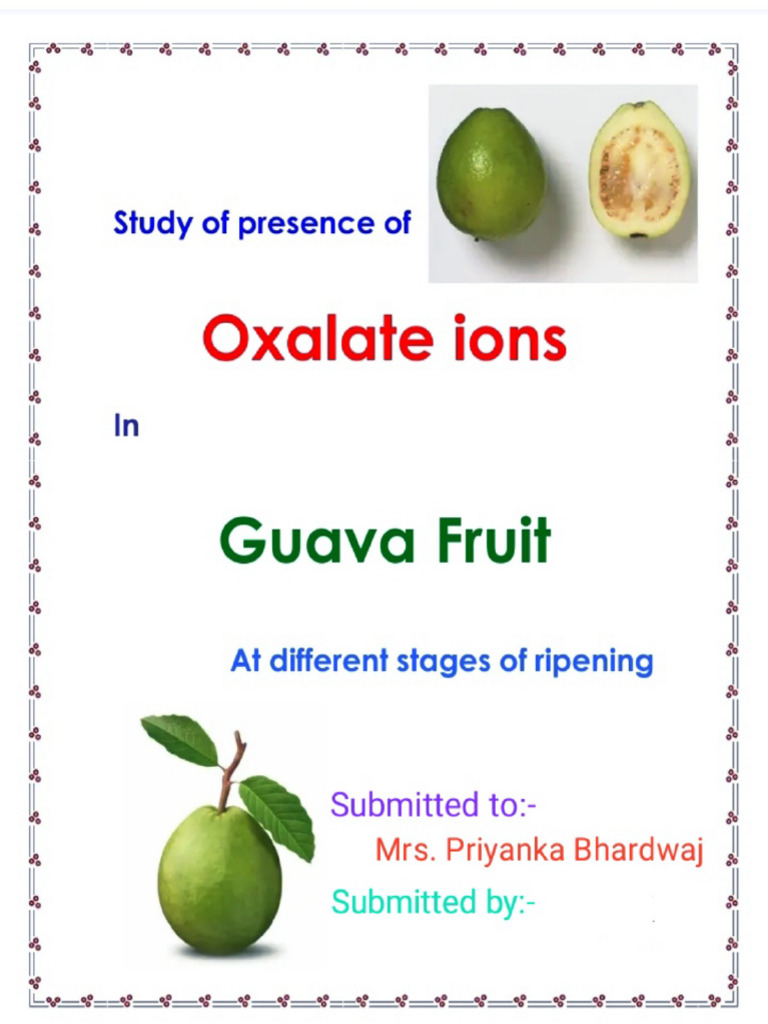 Study of presence of

Oxalate ions

In

Guava Fruit

At different stages of ripening

Submitted to:-

Mrs. Priyanka Bhardwaj

Submitted by:-